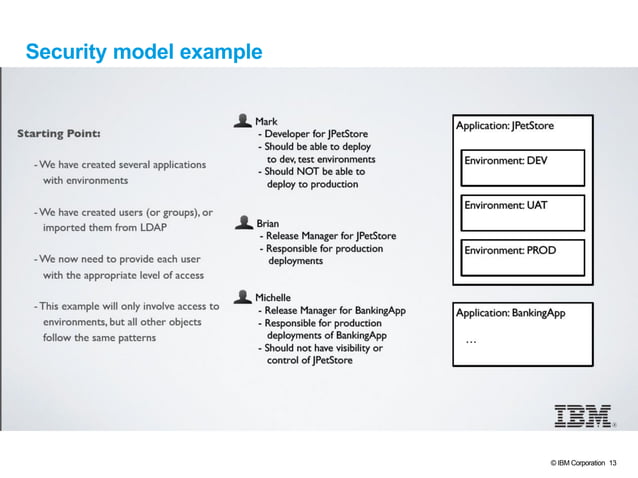 Security model example

Starting Point:

- We have created several applications with environments

- We have created users (or groups), or imported them from LDAP

- We now need to provide each user with the appropriate level of access

- This example will only involve access to environments, but all other objects follow the same patterns

Mark
- Developer for JPetStore
- Should be able to deploy to dev, test environments
- Should NOT be able to deploy to production

Brian
- Release Manager for JPetStore
- Responsible for production deployments

Michelle
- Release Manager for BankingApp
- Responsible for production deployments of BankingApp
- Should not have visibility or control of JPetStore

Application: JPetStore

Environment: DEV

Environment: UAT

Environment: PROD

Application: BankingApp

...

IBM

© IBM Corporation 13